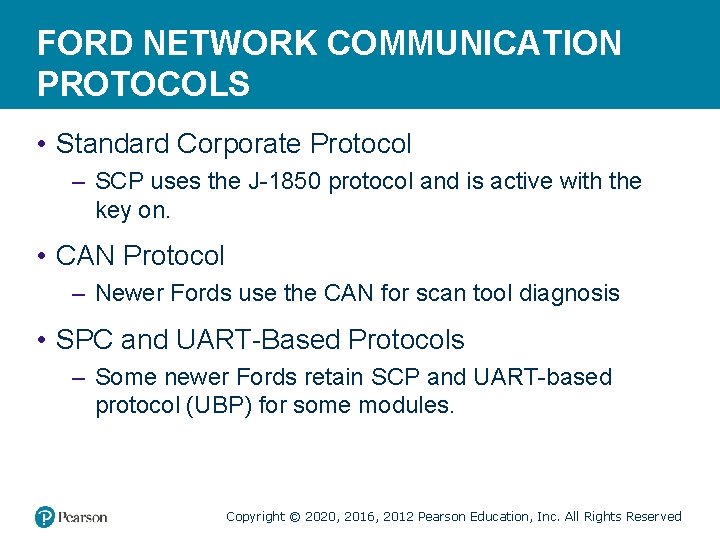 FORD NETWORK COMMUNICATION PROTOCOLS

• Standard Corporate Protocol
– SCP uses the J-1850 protocol and is active with the key on.

• CAN Protocol
– Newer Fords use the CAN for scan tool diagnosis

• SPC and UART-Based Protocols
– Some newer Fords retain SCP and UART-based protocol (UBP) for some modules.

Pearson

Copyright © 2020, 2016, 2012 Pearson Education, Inc. All Rights Reserved